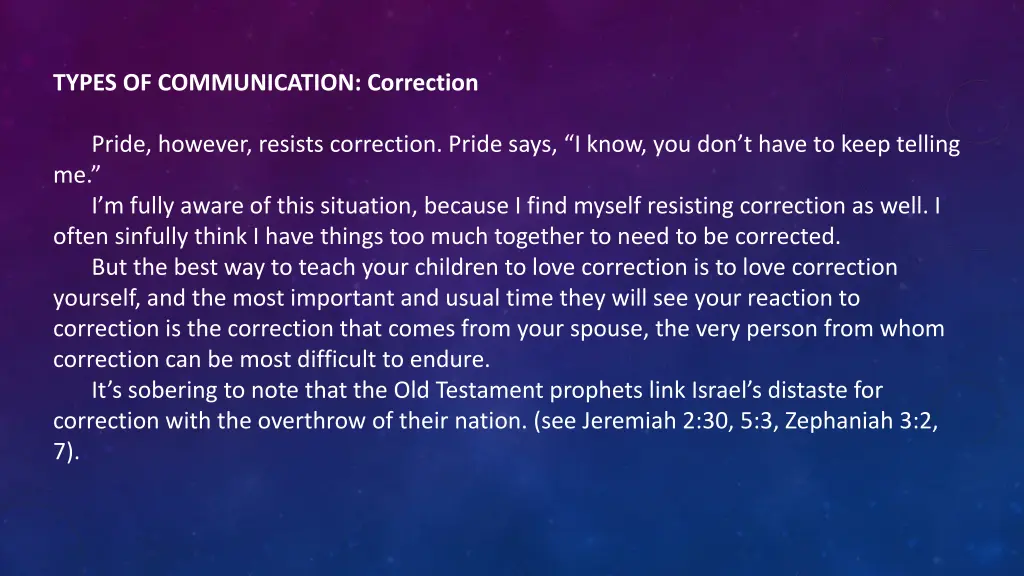 TYPES OF COMMUNICATION: Correction

Pride, however, resists correction. Pride says, “I know, you don’t have to keep telling me.”

I’m fully aware of this situation, because I find myself resisting correction as well. I often sinfully think I have things too much together to need to be corrected.

But the best way to teach your children to love correction is to love correction yourself, and the most important and usual time they will see your reaction to correction is the correction that comes from your spouse, the very person from whom correction can be most difficult to endure.

It’s sobering to note that the Old Testament prophets link Israel’s distaste for correction with the overthrow of their nation. (see Jeremiah 2:30, 5:3, Zephaniah 3:2, 7).